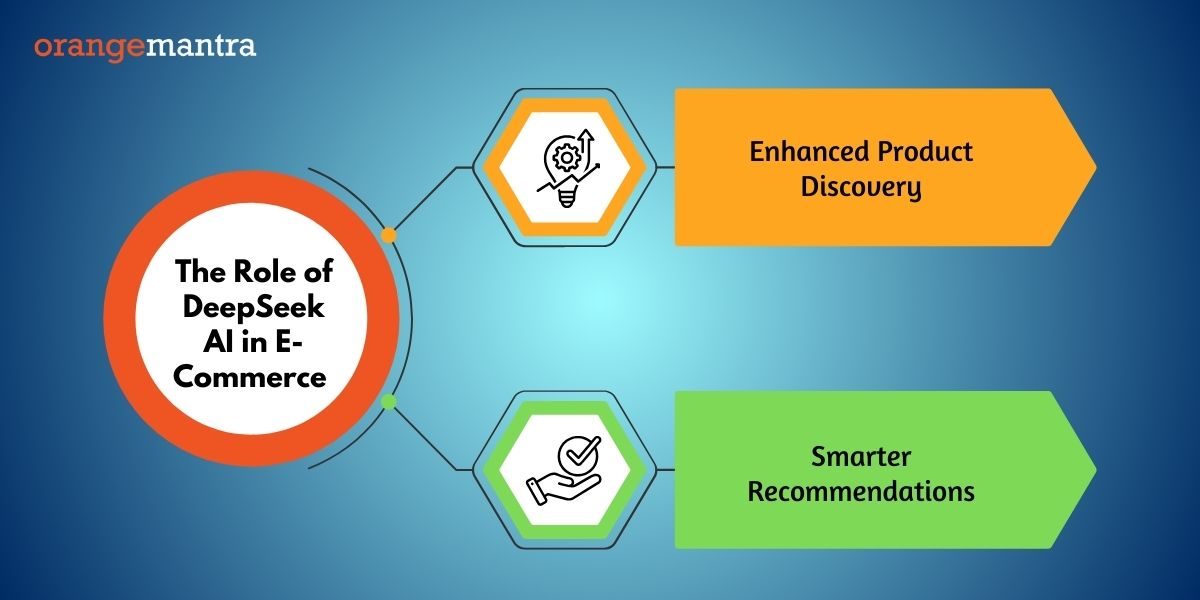 orangemantra

The Role of DeepSeek AI in E-Commerce

Enhanced Product Discovery

Smarter Recommendations